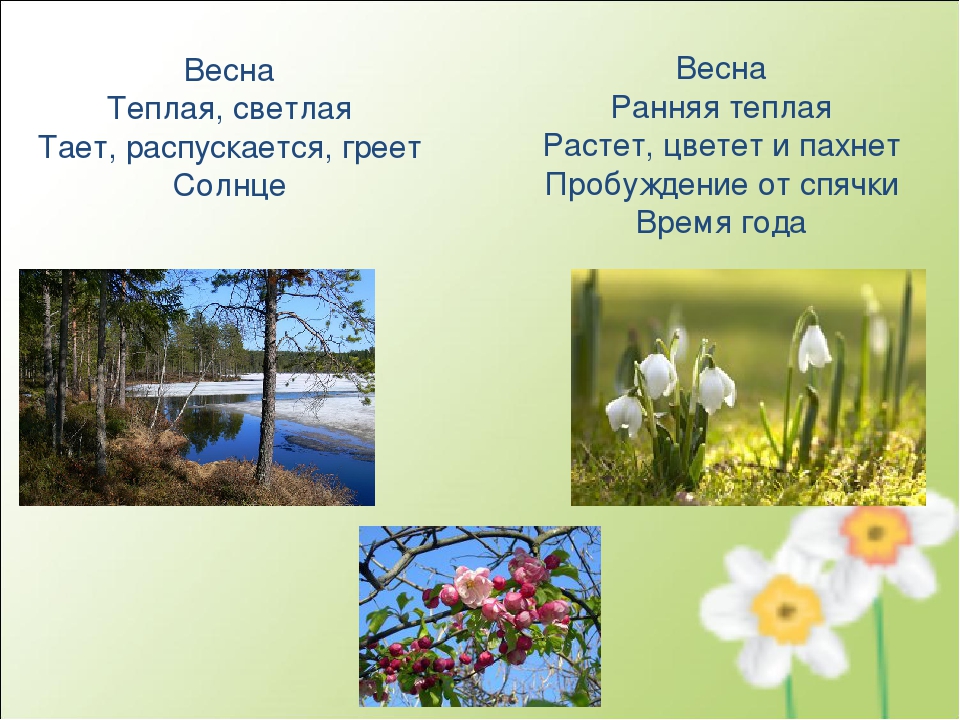 Весна
Теплая, светлая
Тает, распускается, греет
Солнце

Весна
Ранняя теплая
Растет, цветет и пахнет
Пробуждение от спячки
Время года